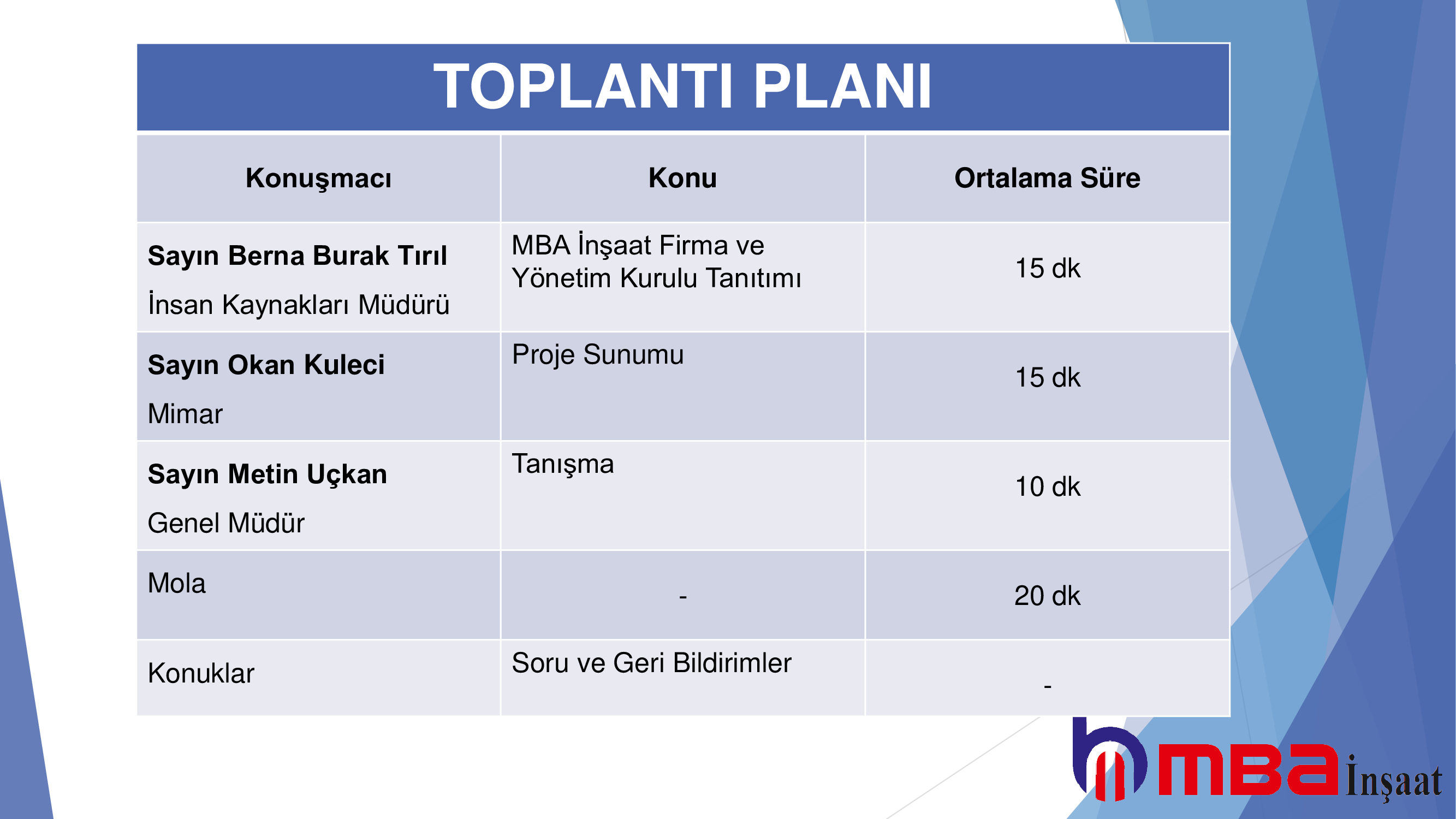 TOPLANTI PLANI

| Konuşmacı | Konu | Ortalama Süre |
|---|---|---|
| **Sayın Berna Burak Tırıl** İnsan Kaynakları Müdürü | MBA İnşaat Firma ve Yönetim Kurulu Tanıtımı | 15 dk |
| **Sayın Okan Kuleci** Mimar | Proje Sunumu | 15 dk |
| **Sayın Metin Uçkan** Genel Müdür | Tanışma | 10 dk |
| Mola | - | 20 dk |
| Konuklar | Soru ve Geri Bildirimler | - |

mba İnşaat